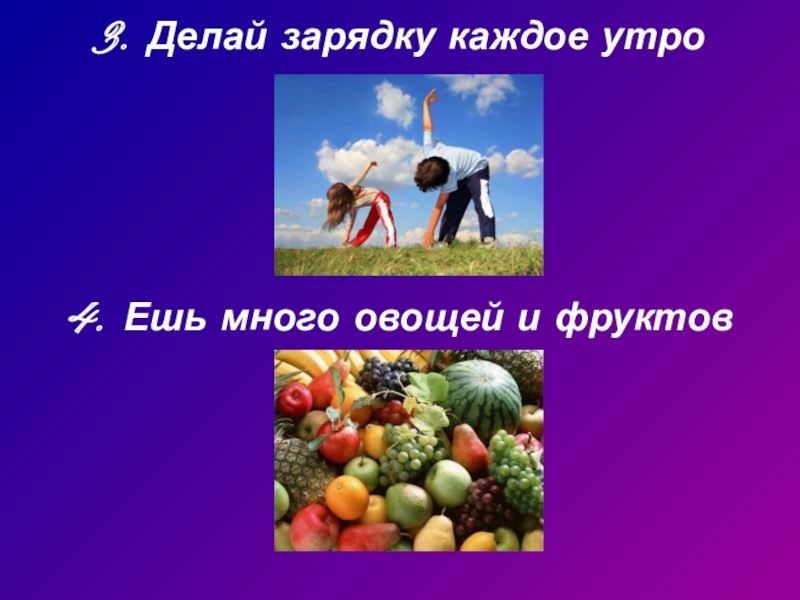 3. Делай зарядку каждое утро

4. Ешь много овощей и фруктов